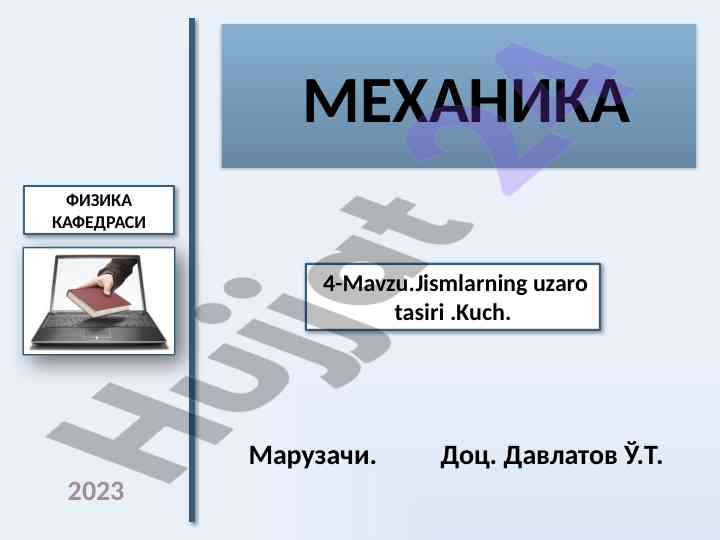 МЕХАНИКА

ФИЗИКА КАФЕДРАСИ

4-Mavzu.Jismlarning uzaro tasiri .Kuch.

Марузачи. Доц. Давлатов Ў.Т.

2023

Hujjat 24